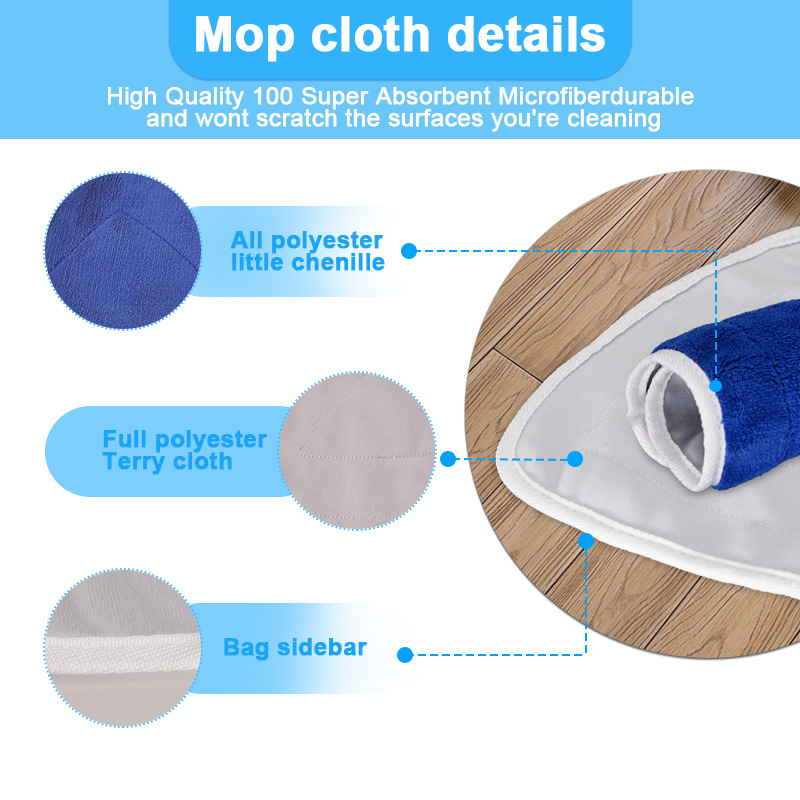 Mop cloth details

High Quality 100 Super Absorbent Microfiberdurable and wont scratch the surfaces you're cleaning

All polyester little chenille

Full polyester Terry cloth

Bag sidebar